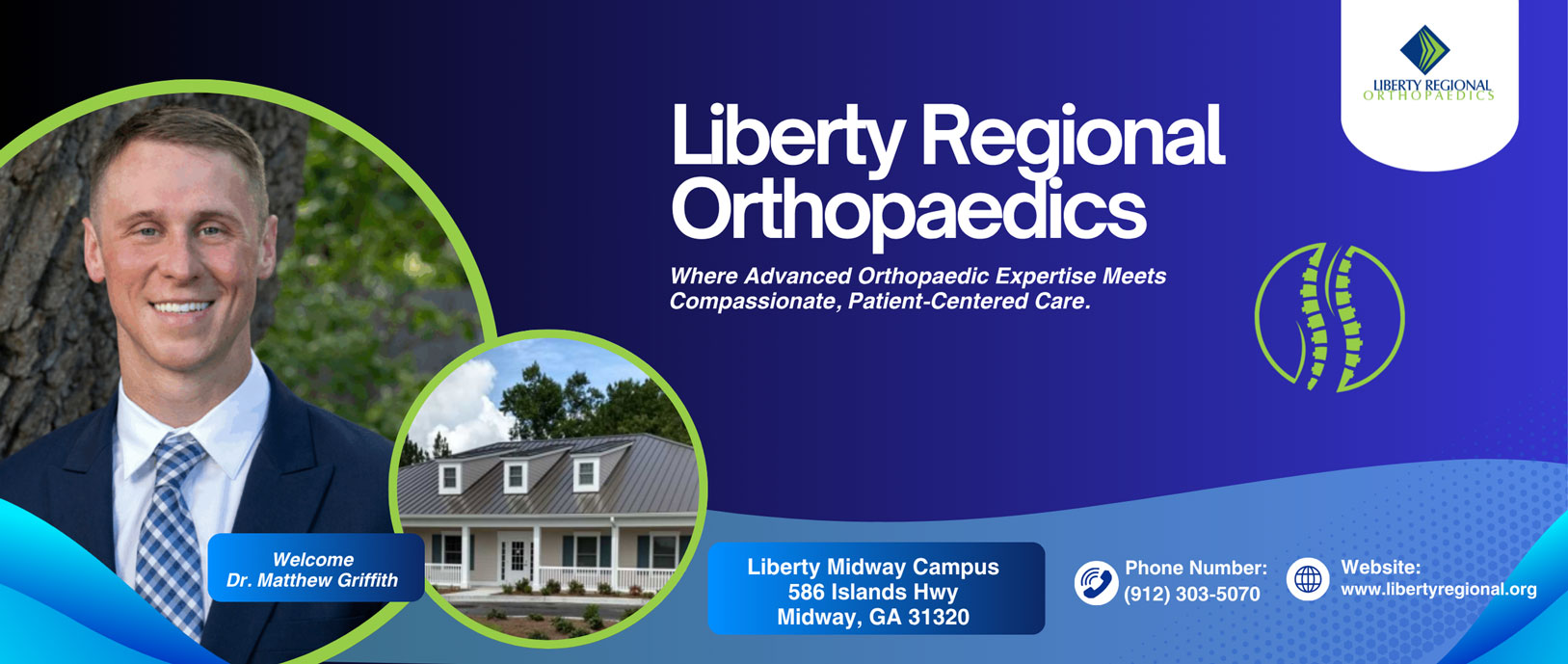 LIBERTY REGIONAL
ORTHOPAEDICS

Liberty Regional Orthopaedics

Where Advanced Orthopaedic Expertise Meets Compassionate, Patient-Centered Care.

Welcome
Dr. Matthew Griffith

Liberty Midway Campus
586 Islands Hwy
Midway, GA 31320

Phone Number:
(912) 303-5070

Website:
www.libertyregional.org